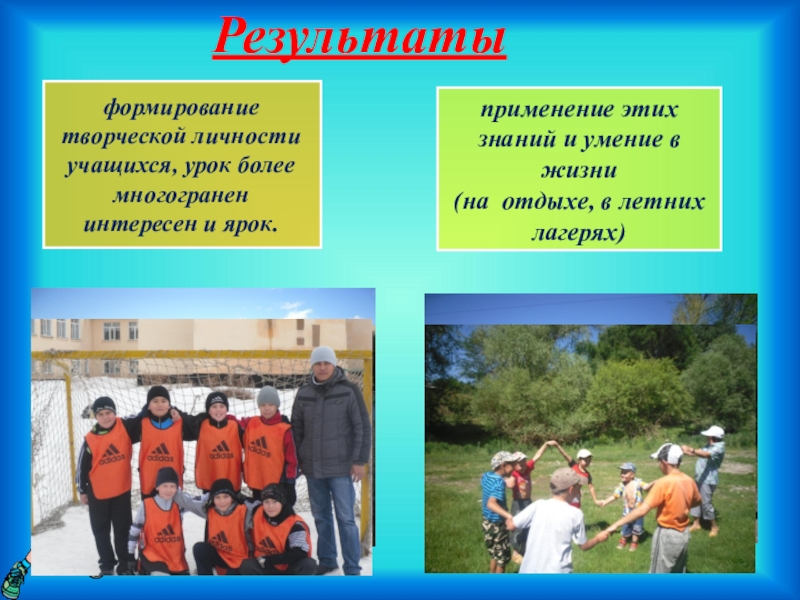 Результаты

формирование творческой личности учащихся, урок более многогранен интересен и ярок.

применение этих знаний и умение в жизни
(на отдыхе, в летних лагерях)

adidas

adidas

adidas

adidas

adidas

adidas

adidas